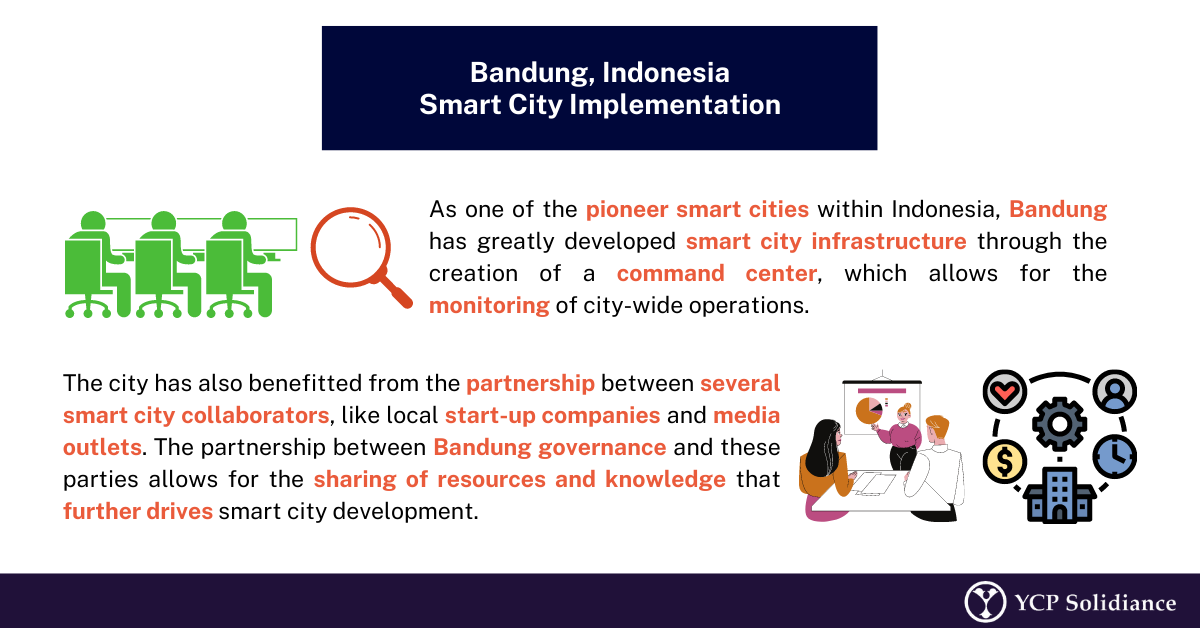 Bandung, Indonesia
Smart City Implementation

As one of the pioneer smart cities within Indonesia, Bandung has greatly developed smart city infrastructure through the creation of a command center, which allows for the monitoring of city-wide operations.

The city has also benefitted from the partnership between several smart city collaborators, like local start-up companies and media outlets. The partnership between Bandung governance and these parties allows for the sharing of resources and knowledge that further drives smart city development.

YCP Solidiance